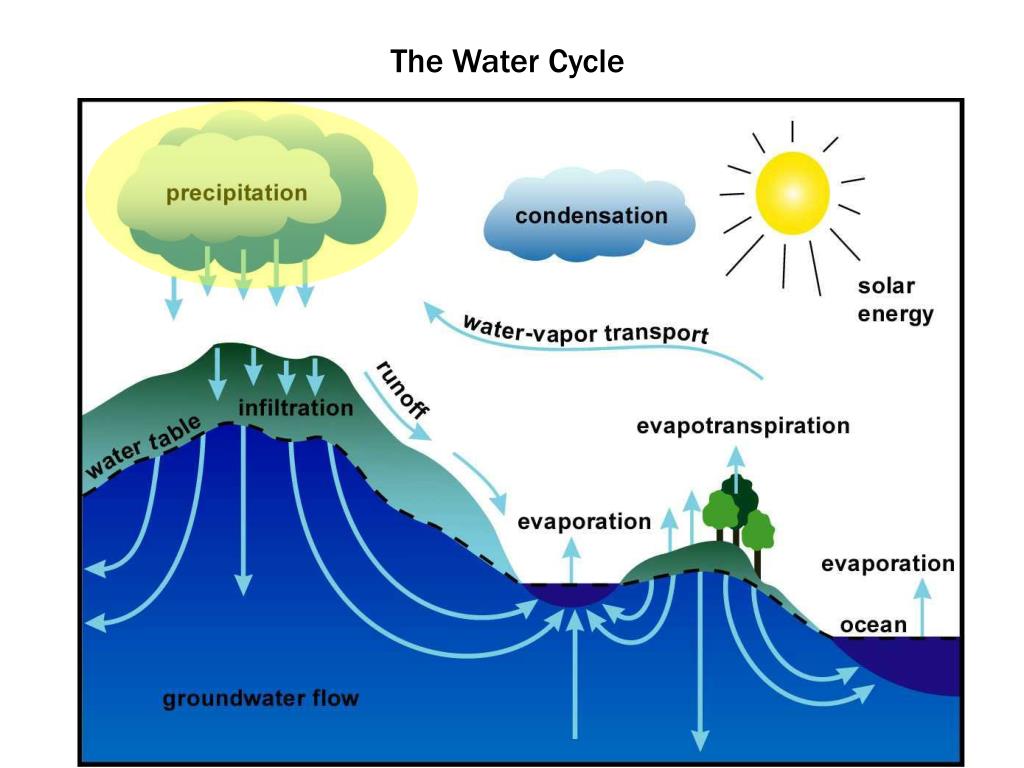 The Water Cycle

precipitation

condensation

solar energy

water-vapor transport

runoff

infiltration

water table

evapotranspiration

evaporation

evaporation

ocean

groundwater flow